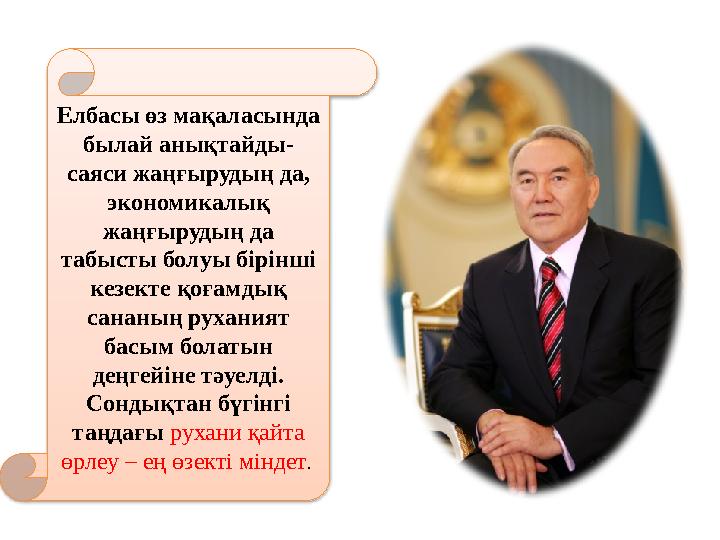 Елбасы өз мақаласында былай анықтайды- саяси жаңғырудың да, экономикалық жаңғырудың да табысты болуы бірінші кезекте қоғамдық сананың руханият басым болатын деңгейіне тәуелді. Сондықтан бүгінгі таңдағы рухани қайта өрлеу – ең өзекті міндет.